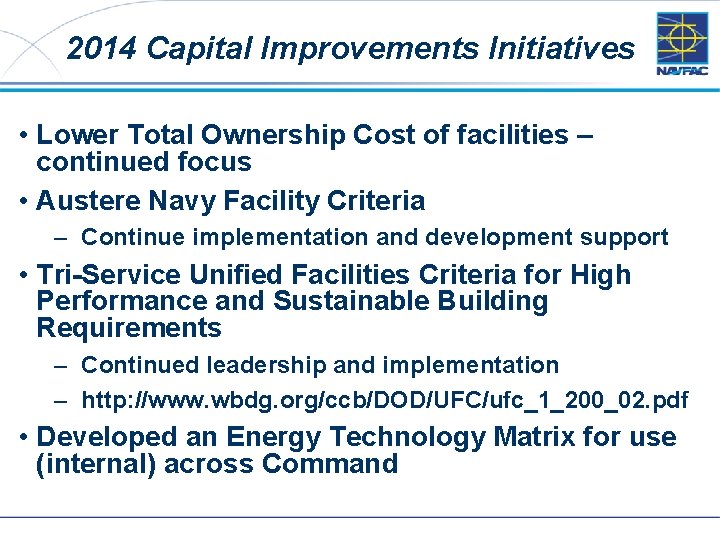 2014 Capital Improvements Initiatives

NAVFAC

• Lower Total Ownership Cost of facilities – continued focus

• Austere Navy Facility Criteria

– Continue implementation and development support

• Tri-Service Unified Facilities Criteria for High Performance and Sustainable Building Requirements

– Continued leadership and implementation

– http://www.wbdg.org/ccb/DOD/UFC/ufc_1_200_02.pdf

• Developed an Energy Technology Matrix for use (internal) across Command